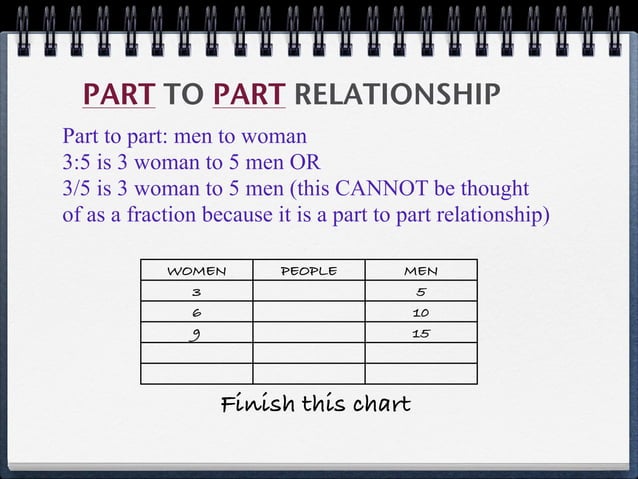 PART TO PART RELATIONSHIP

Part to part: men to woman
3:5 is 3 woman to 5 men OR
3/5 is 3 woman to 5 men (this CANNOT be thought of as a fraction because it is a part to part relationship)

| WOMEN | PEOPLE | MEN |
|---|---|---|
| 3 | | 5 |
| 6 | | 10 |
| 9 | | 15 |
| | | |
| | | |

Finish this chart